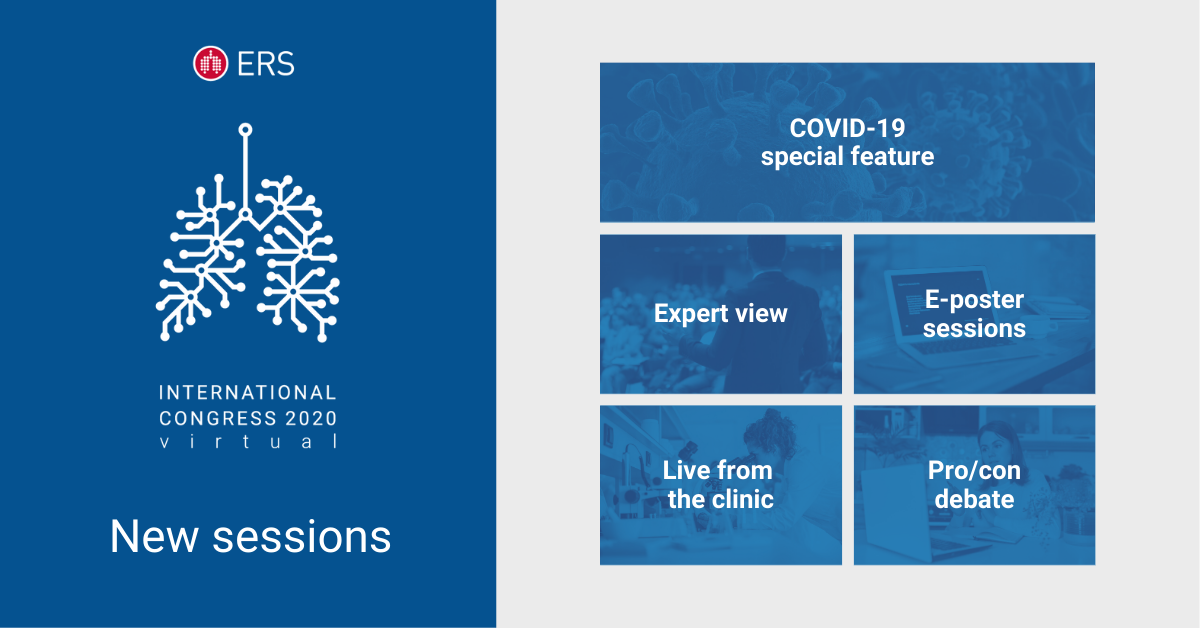 ERS

INTERNATIONAL CONGRESS 2020 virtual

New sessions

COVID-19 special feature

Expert view

E-poster sessions

Live from the clinic

Pro/con debate